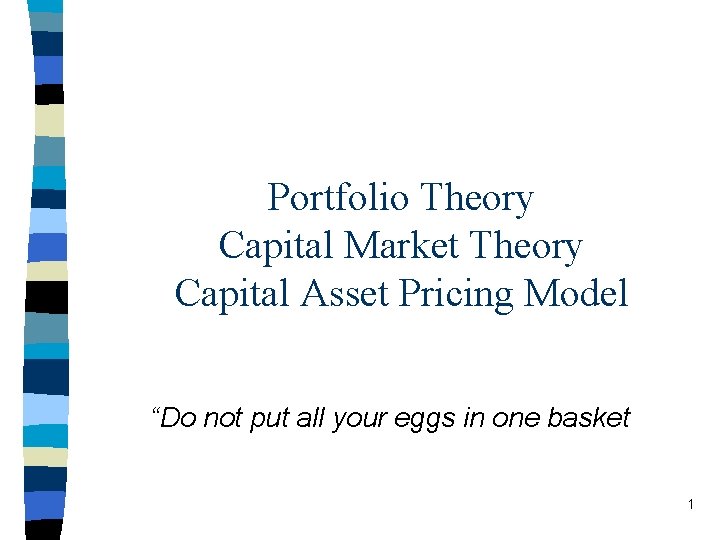 Portfolio Theory
Capital Market Theory
Capital Asset Pricing Model

“Do not put all your eggs in one basket

1